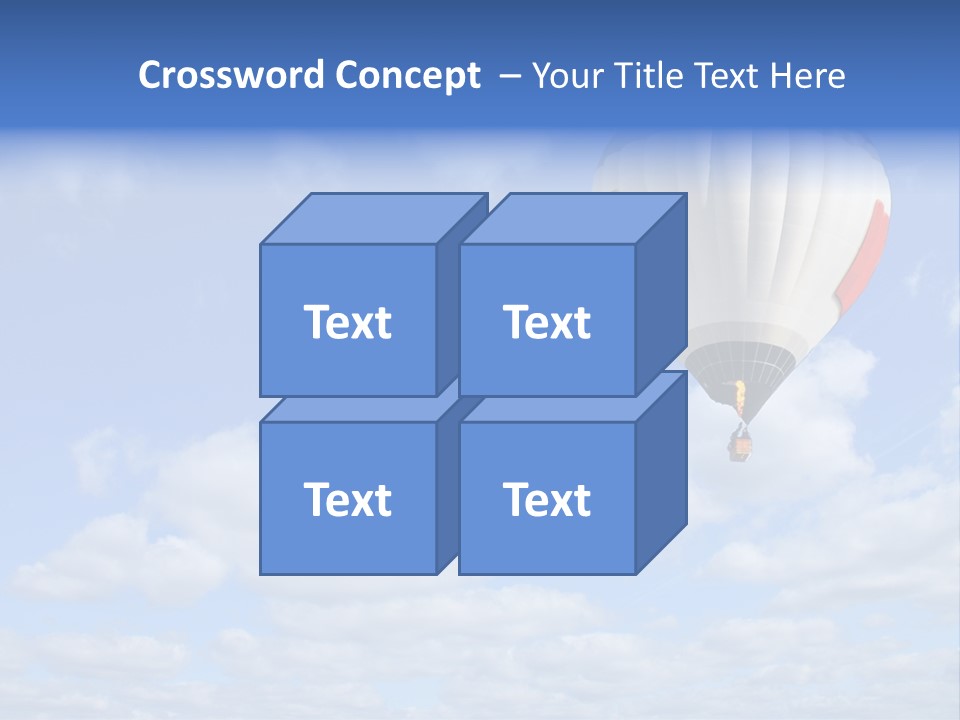 Crossword Concept – Your Title Text Here

Text

Text

Text

Text